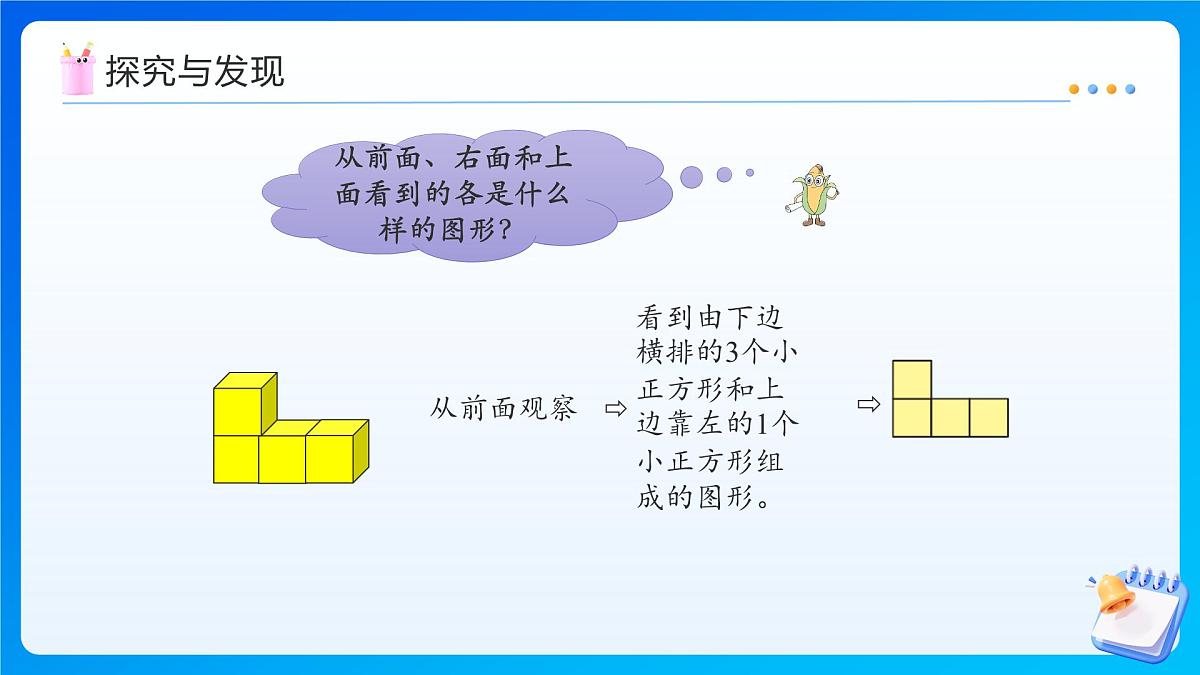 探究与发现

从前面、右面和上面看到的各是什么样的图形？

从前面观察 ⇨ 看到由下边横排的3个小正方形和上边靠左的1个小正方形组成的图形。 ⇨